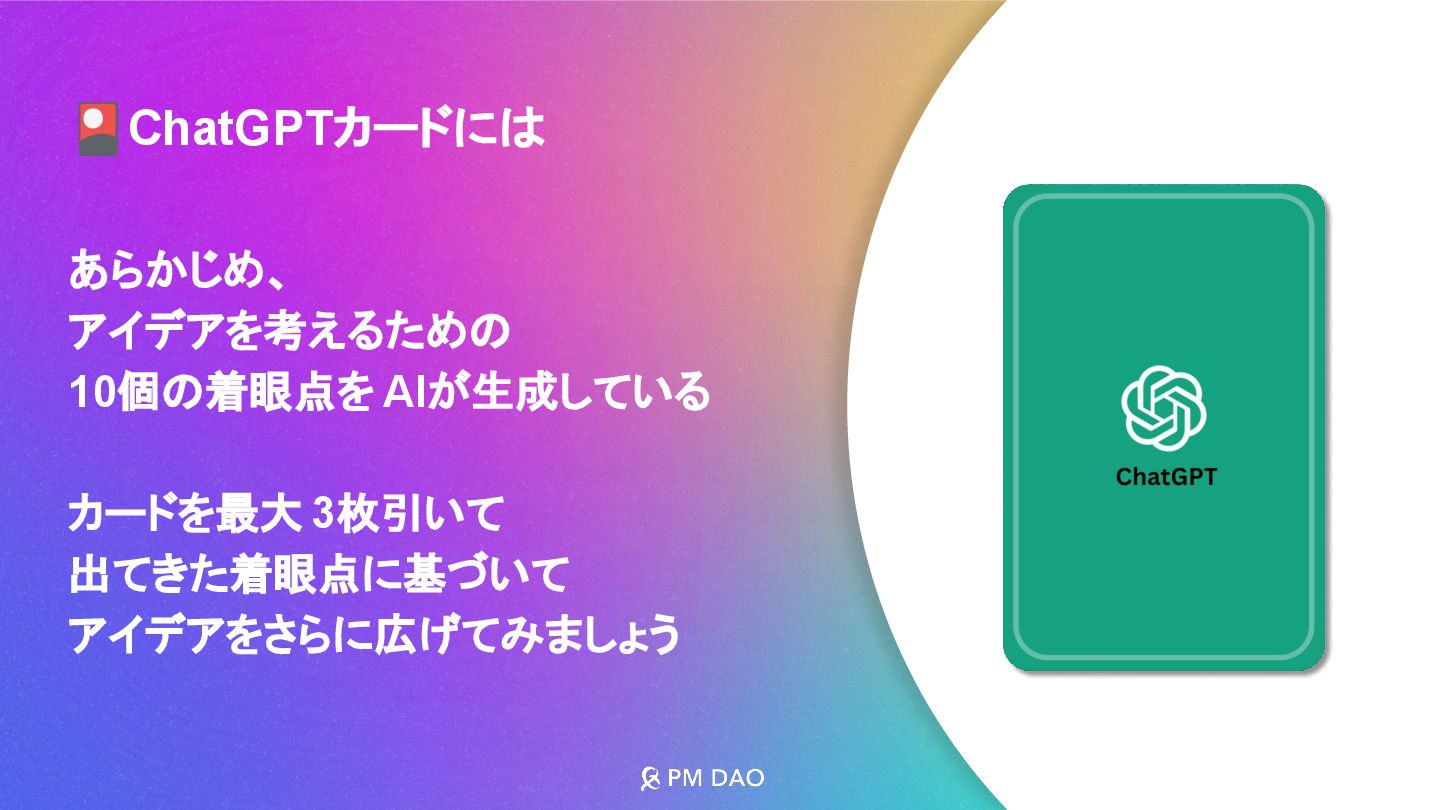 🎴ChatGPTカードには

あらかじめ、
アイデアを考えるための
10個の着眼点を AIが生成している

カードを最大 3枚引いて
出てきた着眼点に基づいて
アイデアをさらに広げてみましょう

ChatGPT

PM DAO